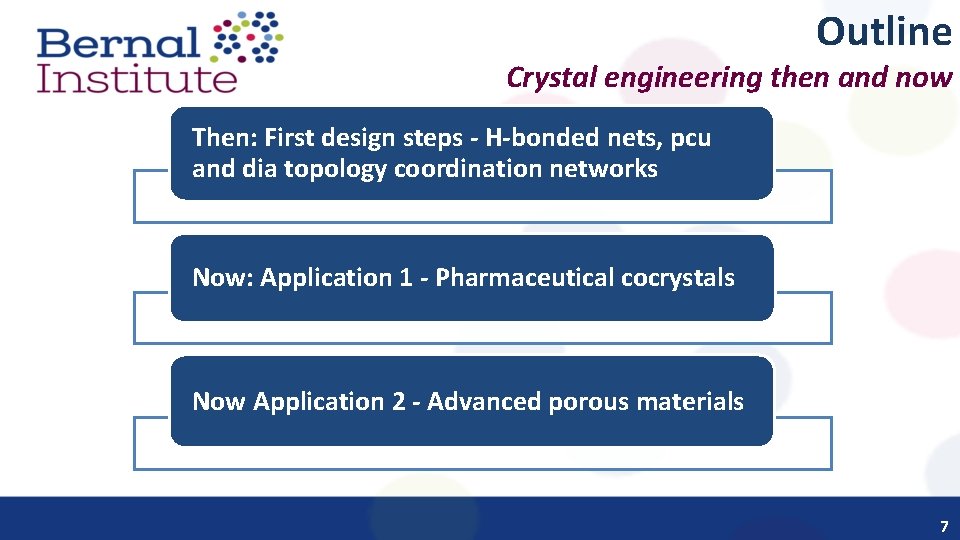 Bernal Institute

Outline

Crystal engineering then and now

Then: First design steps - H-bonded nets, pcu and dia topology coordination networks

Now: Application 1 - Pharmaceutical cocrystals

Now Application 2 - Advanced porous materials

7